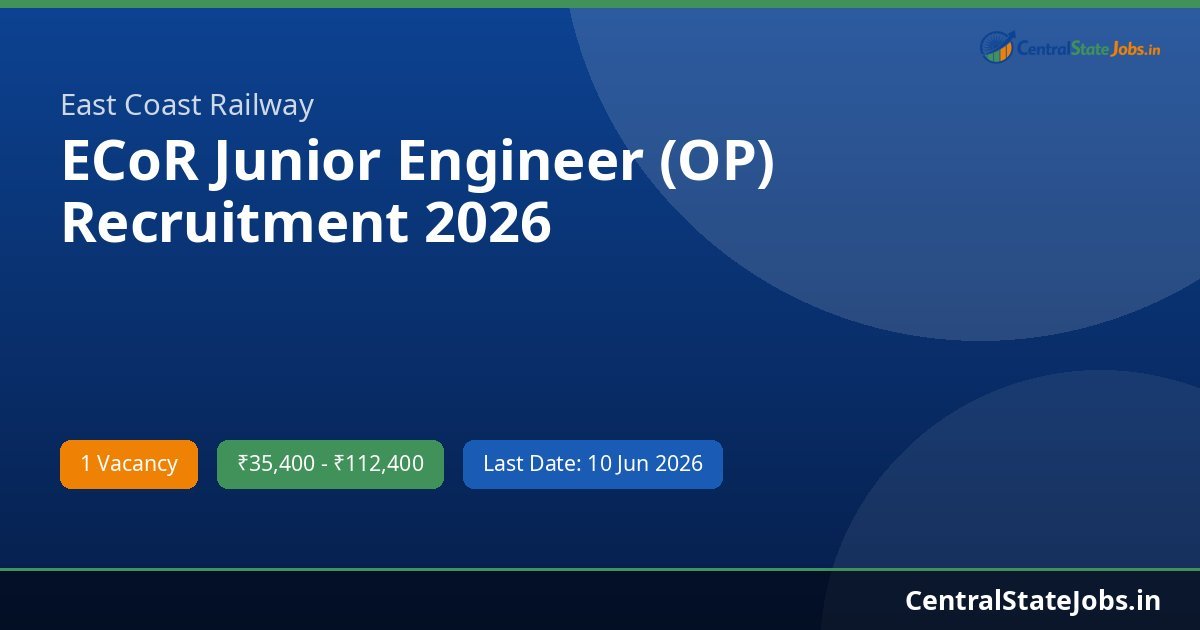 CentralStateJobs.in

East Coast Railway

ECoR Junior Engineer (OP) Recruitment 2026

1 Vacancy

₹35,400 - ₹112,400

Last Date: 10 Jun 2026

CentralStateJobs.in